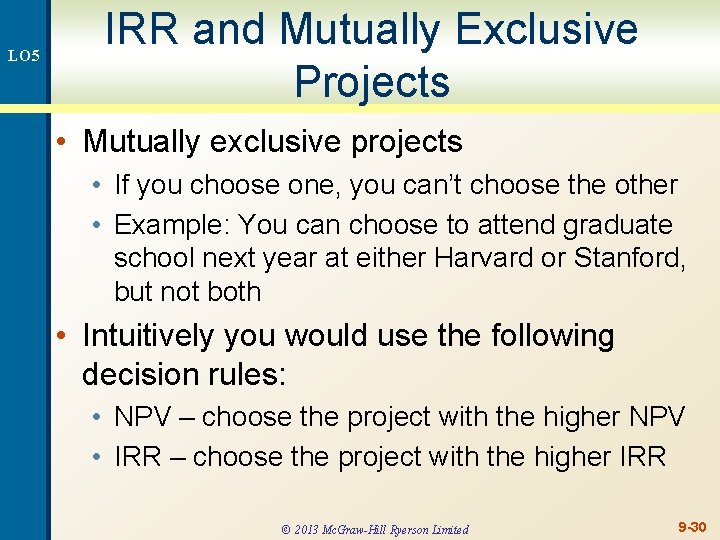 LO5

IRR and Mutually Exclusive Projects

• Mutually exclusive projects
  • If you choose one, you can't choose the other
  • Example: You can choose to attend graduate school next year at either Harvard or Stanford, but not both
• Intuitively you would use the following decision rules:
  • NPV – choose the project with the higher NPV
  • IRR – choose the project with the higher IRR

© 2013 McGraw-Hill Ryerson Limited

9-30